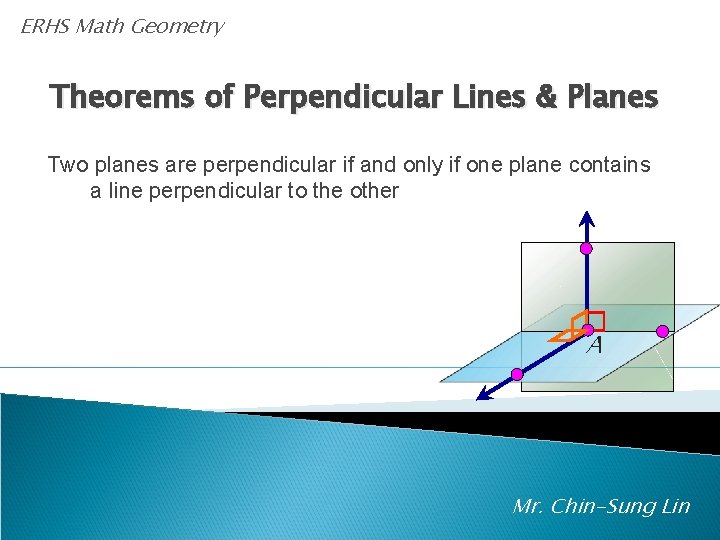 ERHS Math Geometry

Theorems of Perpendicular Lines & Planes

Two planes are perpendicular if and only if one plane contains a line perpendicular to the other

A

Mr. Chin-Sung Lin